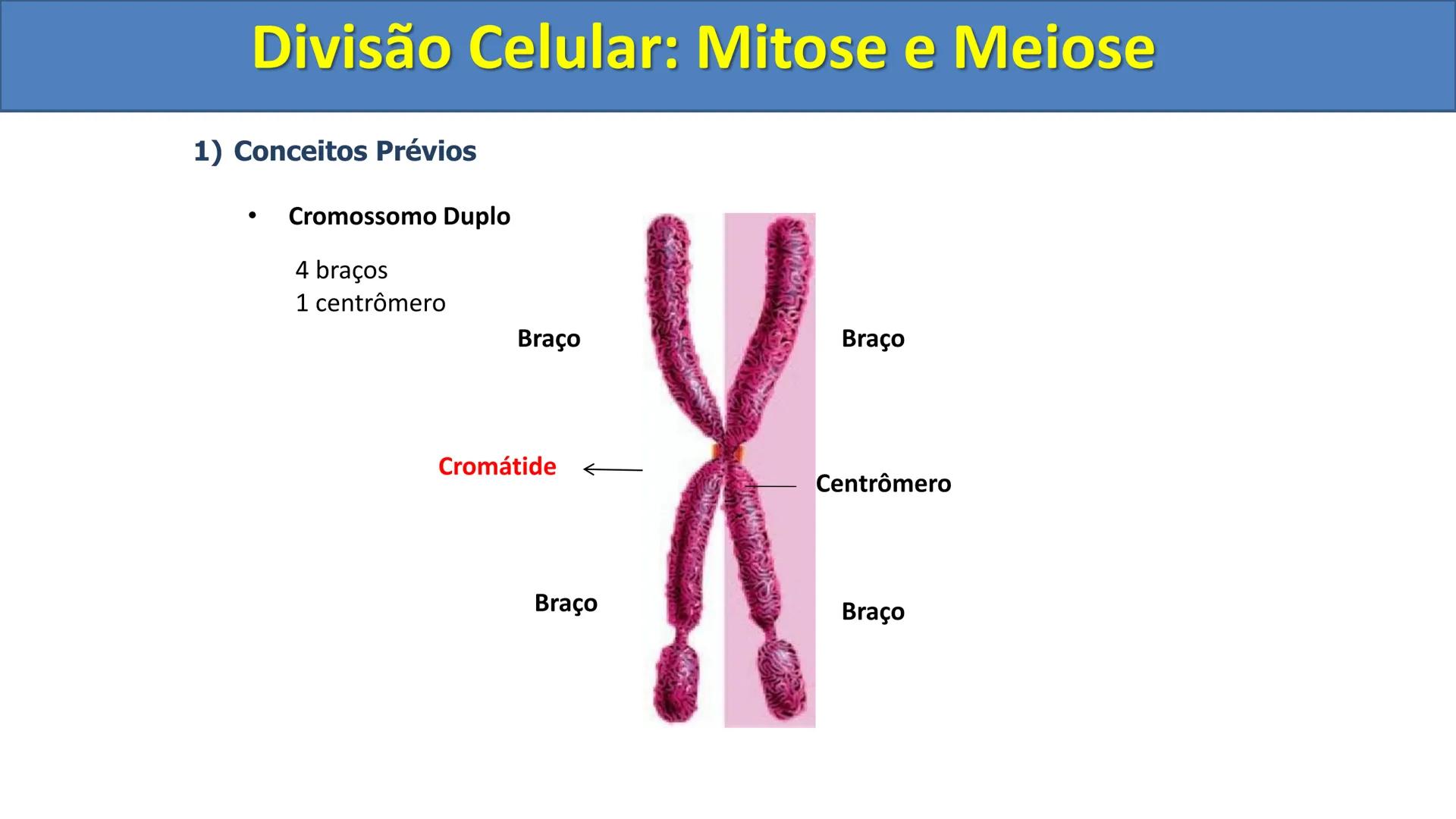 Divisão Celular: Mitose e Meiose

1) Conceitos Prévios

• Cromossomo Duplo

4 braços
1 centrômero

Braço

Braço

Cromátide

Centrômero

Braço

Braço